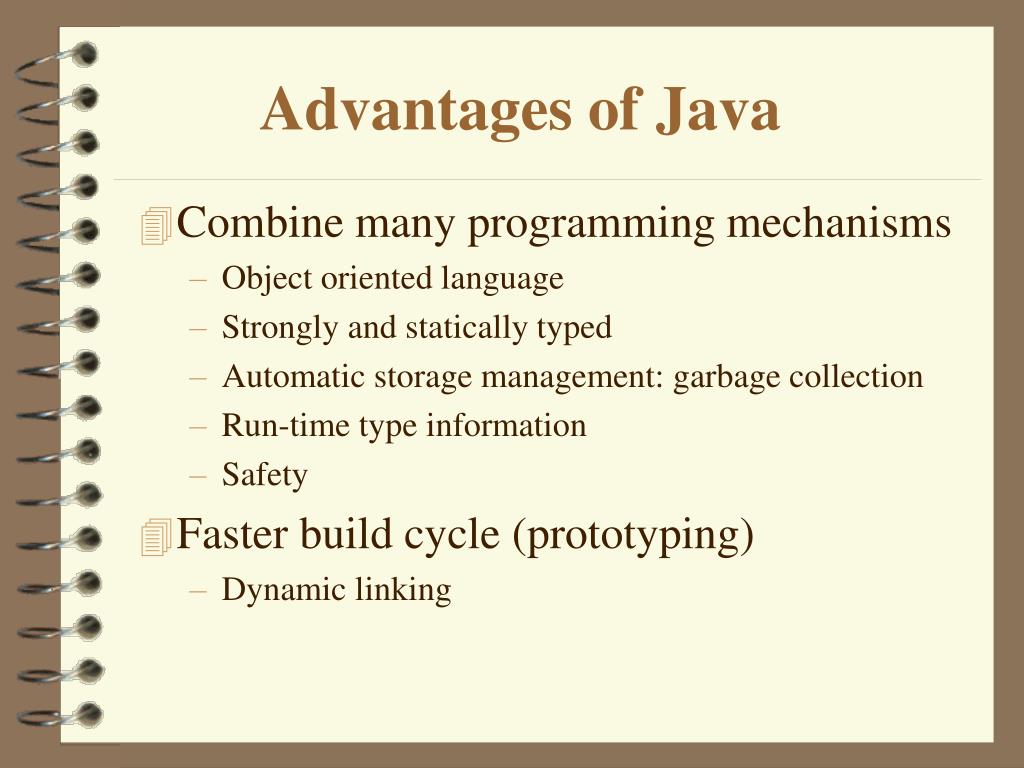 Advantages of Java

Combine many programming mechanisms
– Object oriented language
– Strongly and statically typed
– Automatic storage management: garbage collection
– Run-time type information
– Safety

Faster build cycle (prototyping)
– Dynamic linking